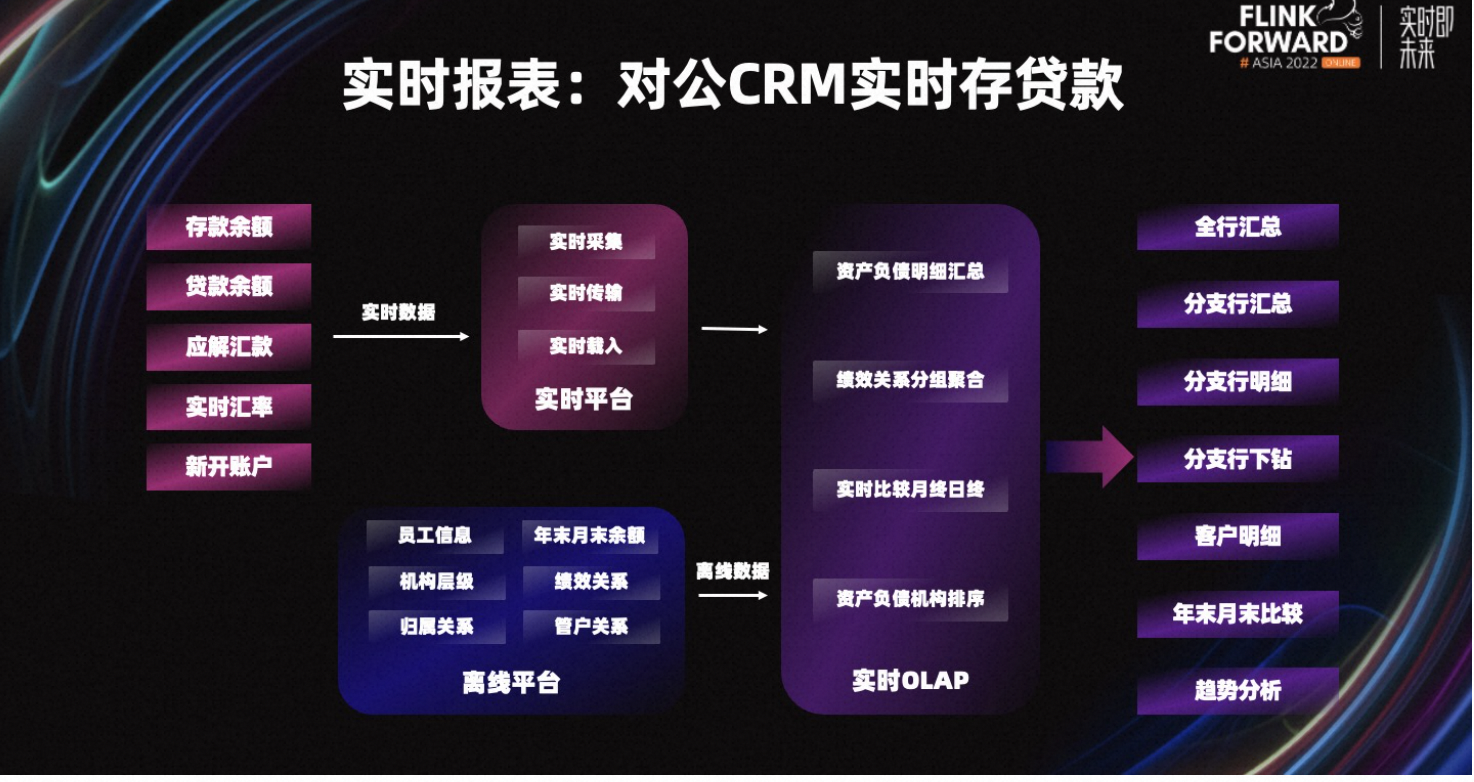 FLINK FORWARD # ASIA 2022 ONLINE

实时即未来

实时报表：对公CRM实时存贷款

存款余额

贷款余额

应解汇款

实时汇率

新开账户

实时数据

实时采集

实时传输

实时载入

实时平台

员工信息

年末月末余额

机构层级

绩效关系

归属关系

管户关系

离线平台

离线数据

资产负债明细汇总

绩效关系分组聚合

实时比较月终日终

资产负债机构排序

实时OLAP

全行汇总

分支行汇总

分支行明细

分支行下钻

客户明细

年末月末比较

趋势分析